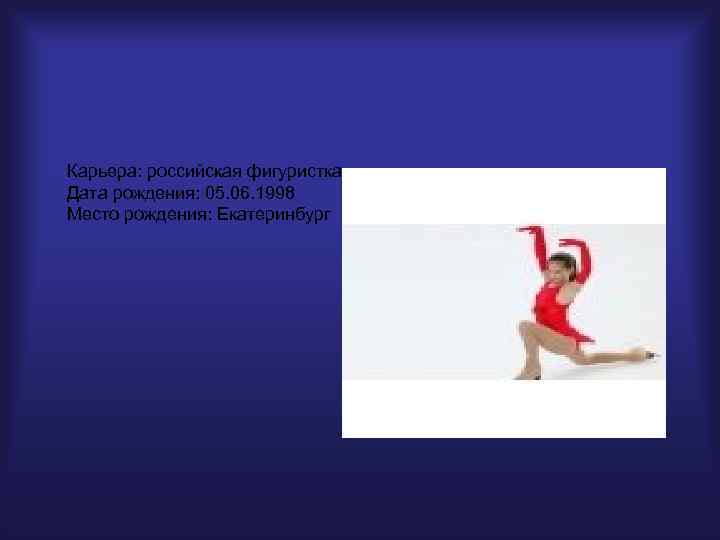 Карьера: российская фигуристка
Дата рождения: 05.06.1998
Место рождения: Екатеринбург